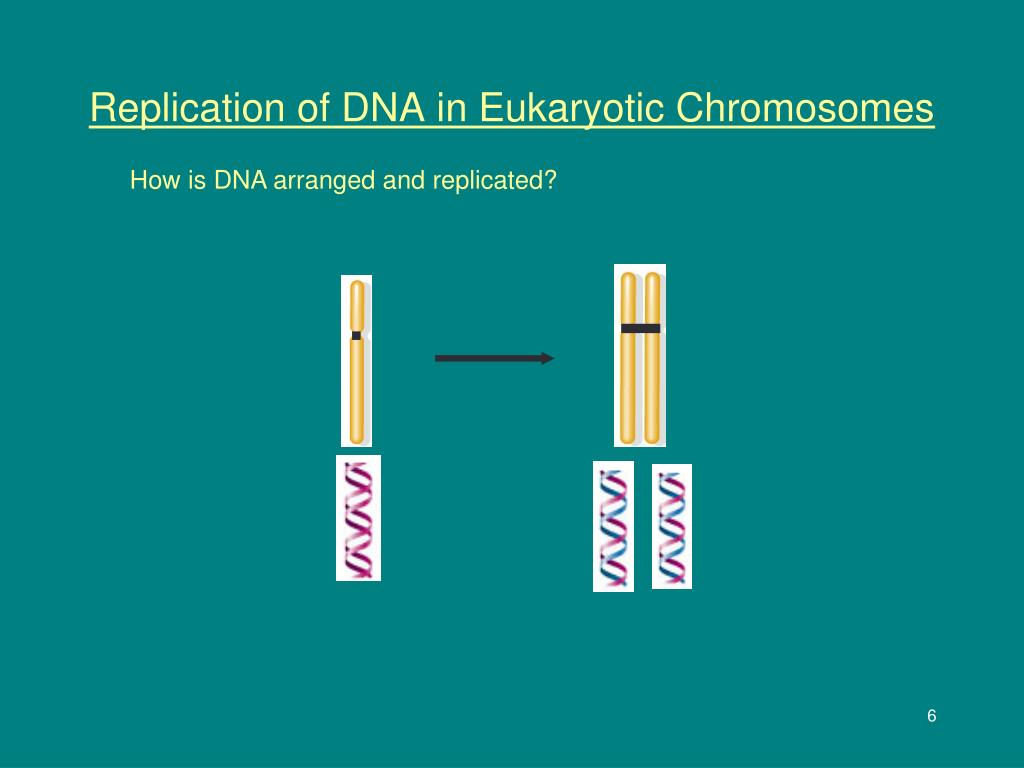 Replication of DNA in Eukaryotic Chromosomes

How is DNA arranged and replicated?

6